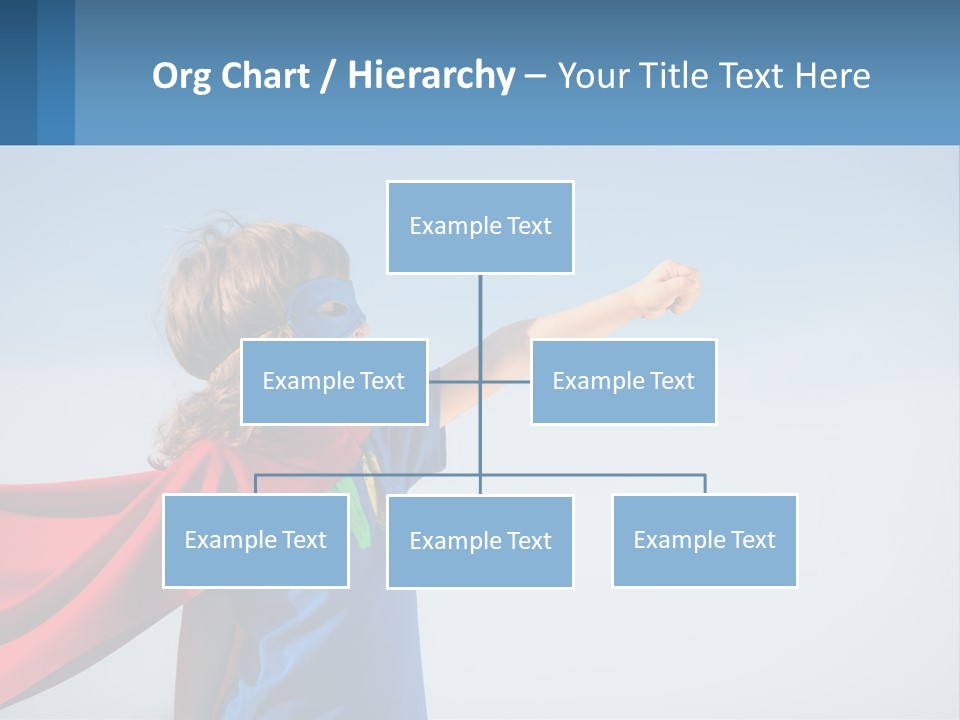 Org Chart / Hierarchy – Your Title Text Here

Example Text

Example Text

Example Text

Example Text

Example Text

Example Text